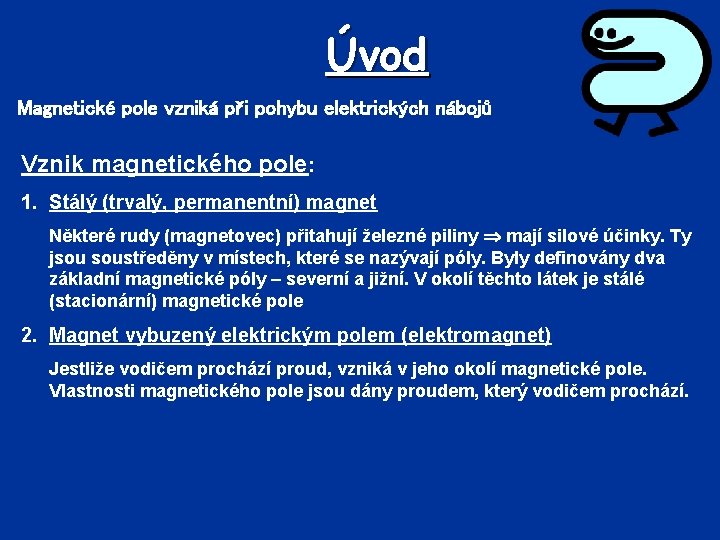 Úvod

Magnetické pole vzniká při pohybu elektrických nábojů

Vznik magnetického pole:

1. Stálý (trvalý, permanentní) magnet

Některé rudy (magnetovec) přitahují železné piliny $\Rightarrow$ mají silové účinky. Ty jsou soustředěny v místech, které se nazývají póly. Byly definovány dva základní magnetické póly – severní a jižní. V okolí těchto látek je stálé (stacionární) magnetické pole

2. Magnet vybuzený elektrickým polem (elektromagnet)

Jestliže vodičem prochází proud, vzniká v jeho okolí magnetické pole. Vlastnosti magnetického pole jsou dány proudem, který vodičem prochází.